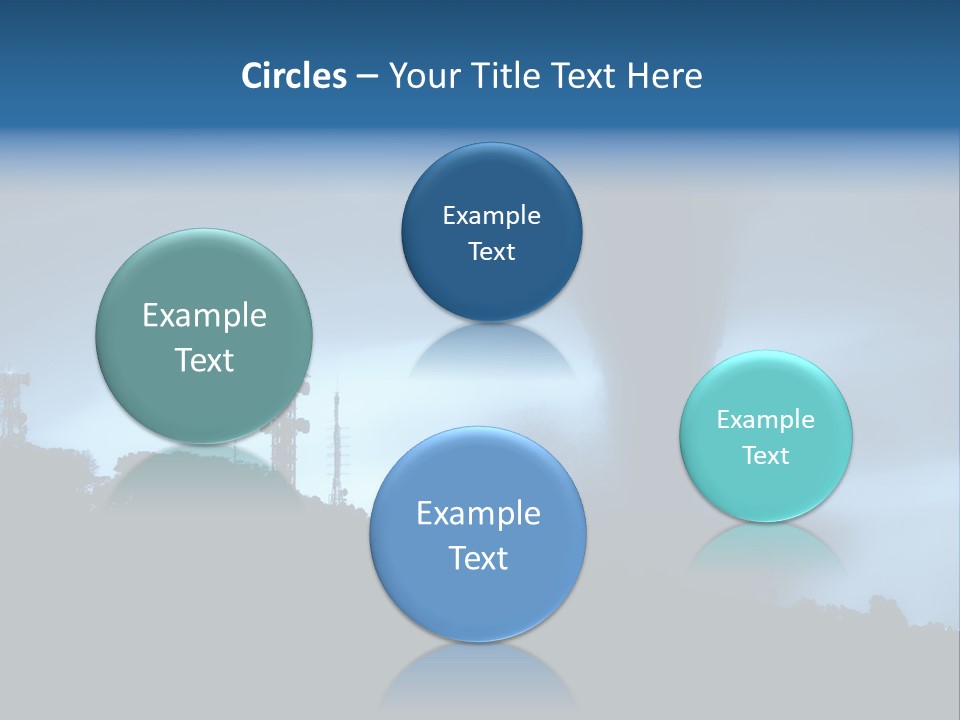 Circles – Your Title Text Here

Example Text

Example Text

Example Text

Example Text